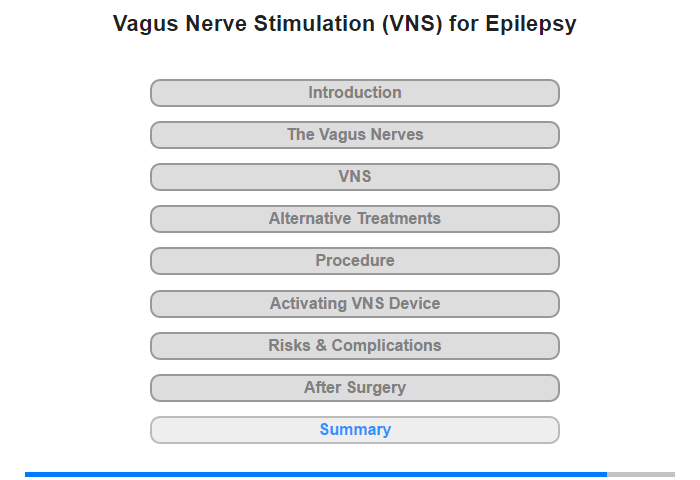 Vagus Nerve Stimulation (VNS) for Epilepsy

Introduction

The Vagus Nerves

VNS

Alternative Treatments

Procedure

Activating VNS Device

Risks & Complications

After Surgery

Summary